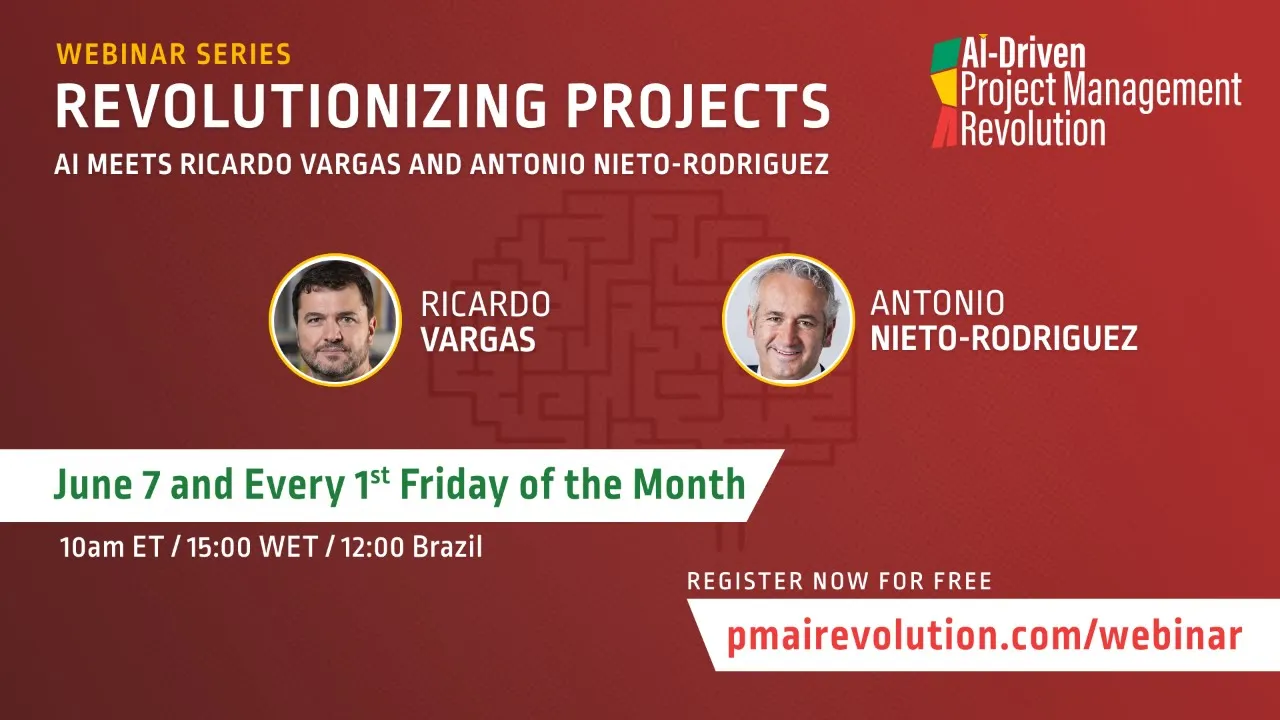 WEBINAR SERIES
REVOLUTIONIZING PROJECTS
AI MEETS RICARDO VARGAS AND ANTONIO NIETO-RODRIGUEZ

AI-Driven
Project Management
Revolution

RICARDO
VARGAS

ANTONIO
NIETO-RODRIGUEZ

June 7 and Every 1$^{st}$ Friday of the Month

10am ET / 15:00 WET / 12:00 Brazil

REGISTER NOW FOR FREE

pmairevolution.com/webinar